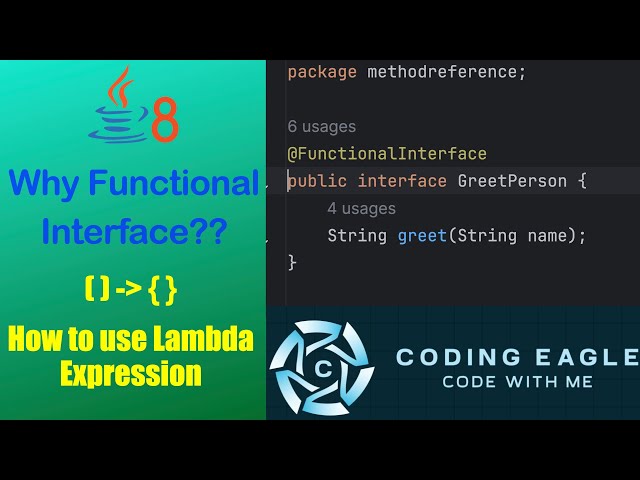 8

Why Functional Interface??

( ) -> { }

How to use Lambda Expression

package methodreference;

6 usages
@FunctionalInterface
public interface GreetPerson {
    4 usages
    String greet(String name);
}

C

CODING EAGLE
CODE WITH ME